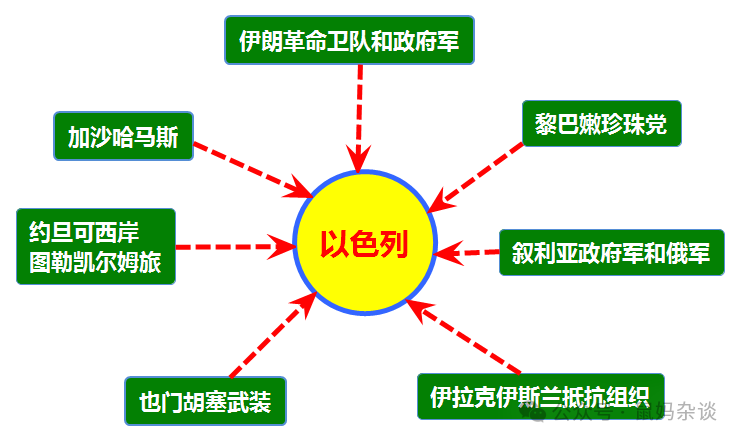 伊朗革命卫队和政府军

加沙哈马斯

黎巴嫩珍珠党

约旦可西岸
图勒凯尔姆旅

以色列

叙利亚政府军和俄军

也门胡塞武装

伊拉克伊斯兰抵抗组织

公众号 · 鼠妈杂谈